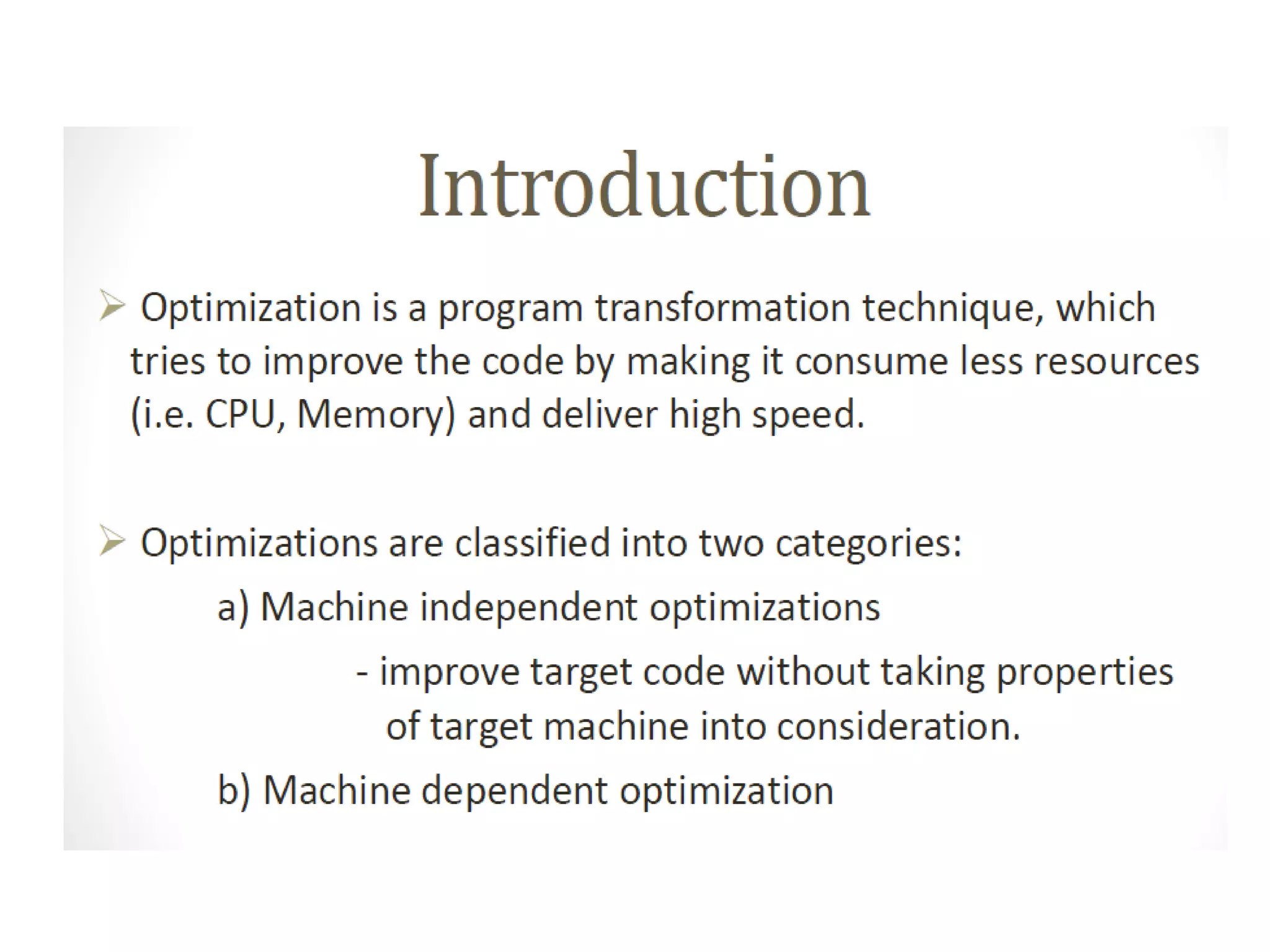 Introduction

➢ Optimization is a program transformation technique, which tries to improve the code by making it consume less resources (i.e. CPU, Memory) and deliver high speed.

➢ Optimizations are classified into two categories:

a) Machine independent optimizations

- improve target code without taking properties of target machine into consideration.

b) Machine dependent optimization